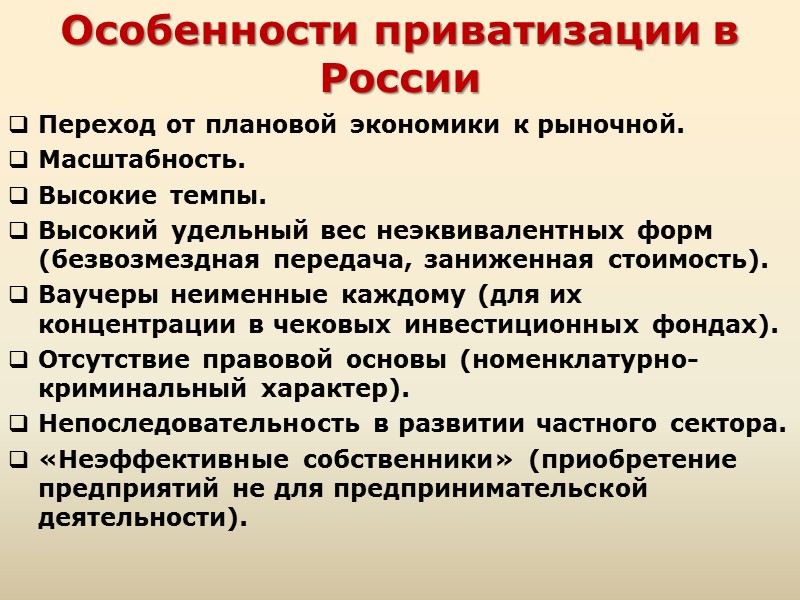 Особенности приватизации в России

❑ Переход от плановой экономики к рыночной.
❑ Масштабность.
❑ Высокие темпы.
❑ Высокий удельный вес неэквивалентных форм (безвозмездная передача, заниженная стоимость).
❑ Ваучеры неименные каждому (для их концентрации в чековых инвестиционных фондах).
❑ Отсутствие правовой основы (номенклатурно-криминальный характер).
❑ Непоследовательность в развитии частного сектора.
❑ «Неэффективные собственники» (приобретение предприятий не для предпринимательской деятельности).